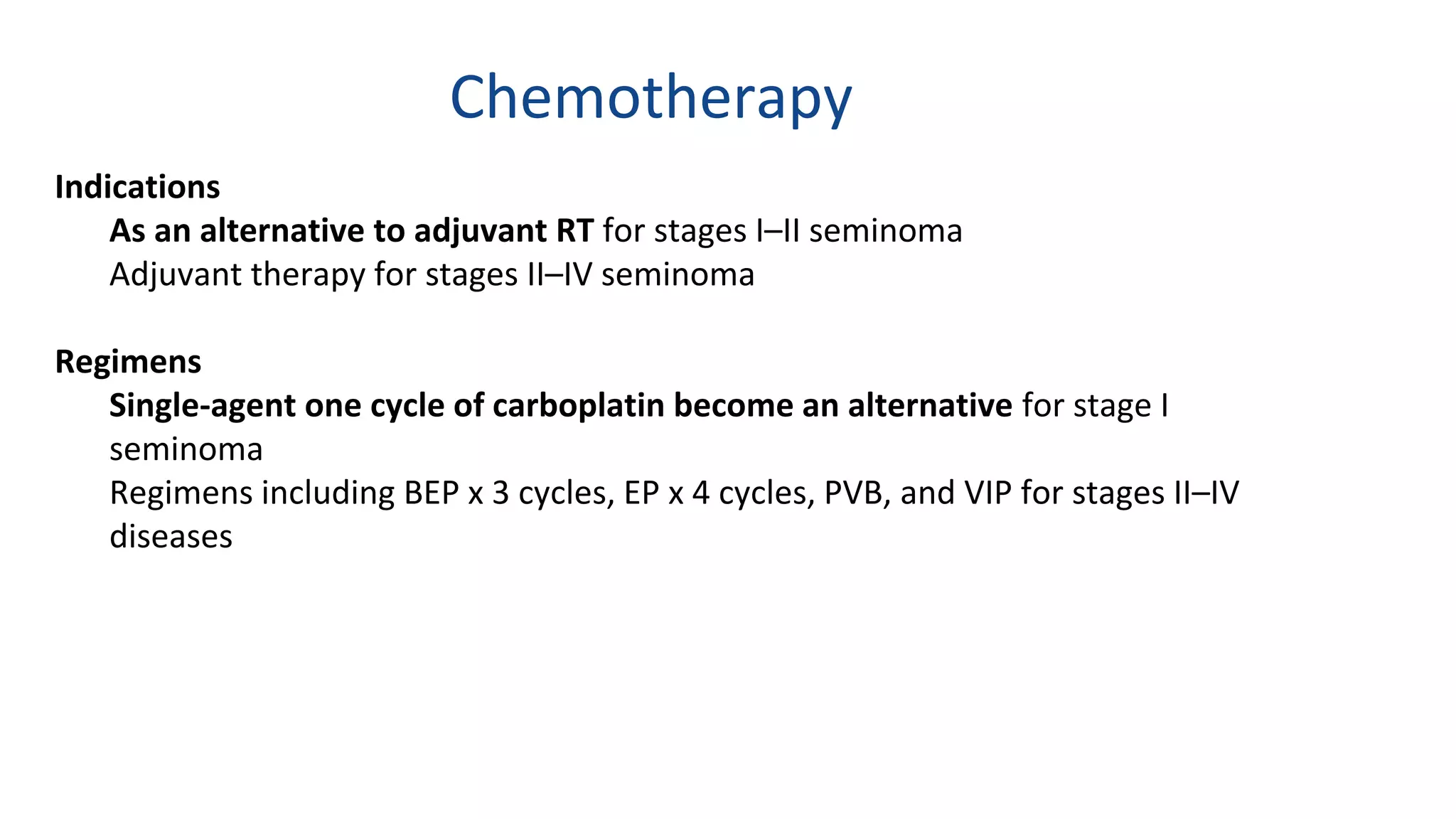 Chemotherapy

Indications

As an alternative to adjuvant RT for stages I–II seminoma

Adjuvant therapy for stages II–IV seminoma

Regimens

Single-agent one cycle of carboplatin become an alternative for stage I seminoma

Regimens including BEP x 3 cycles, EP x 4 cycles, PVB, and VIP for stages II–IV diseases